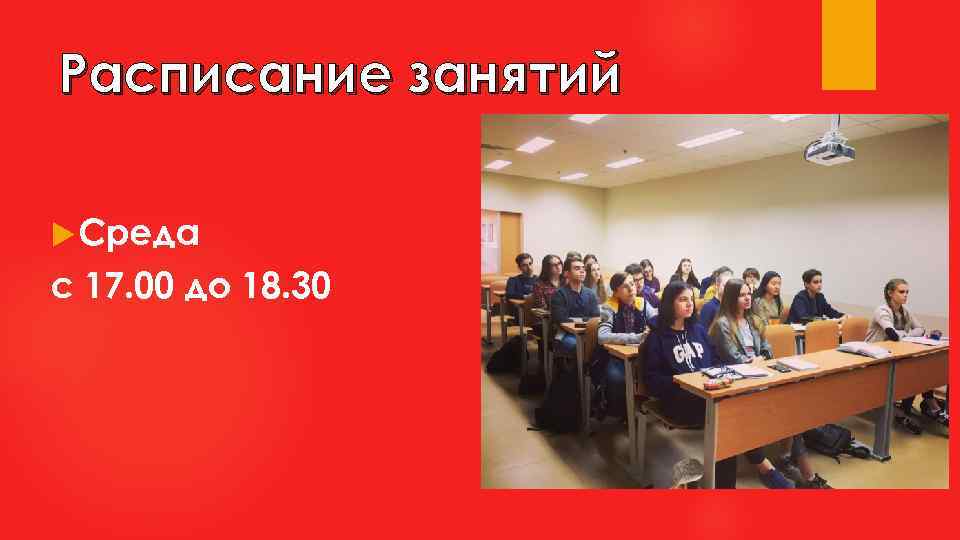 Расписание занятий

Среда
с 17.00 до 18.30

GAP